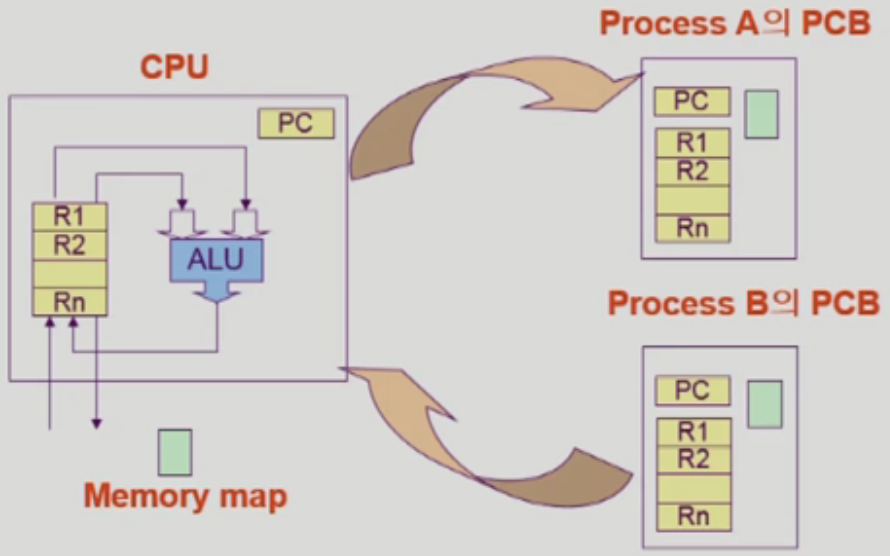 CPU

PC

R1
R2

Rn

ALU

Memory map

Process A의 PCB

PC

R1
R2

Rn

Process B의 PCB

PC

R1
R2

Rn